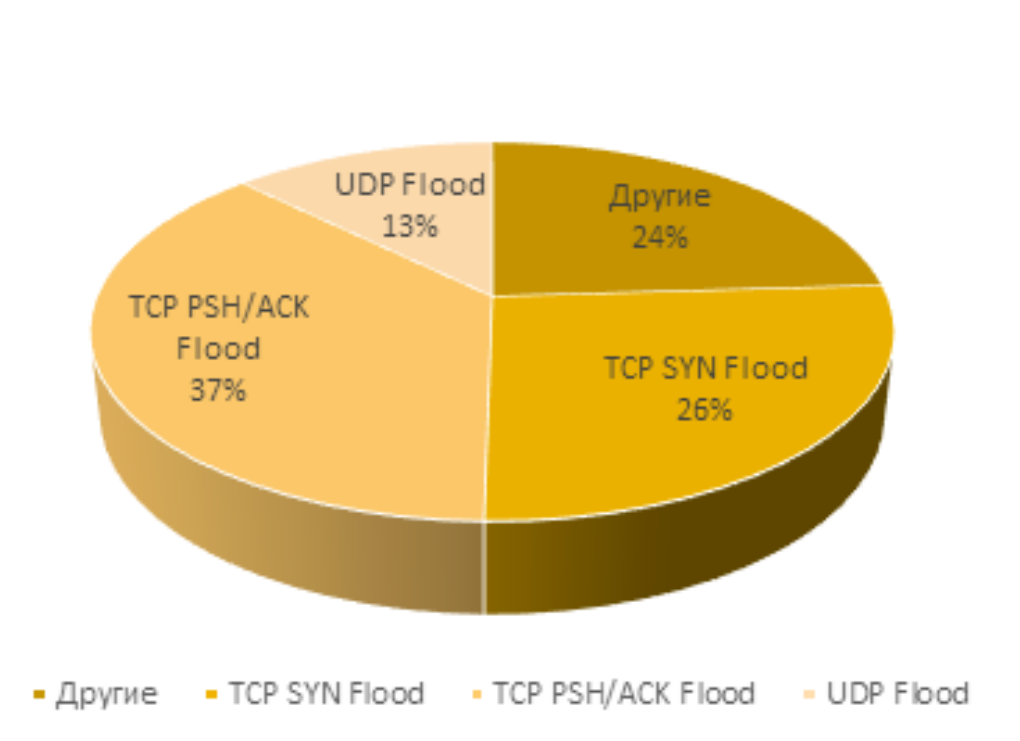 UDP Flood
13%

Другие
24%

TCP PSH/ACK
Flood
37%

TCP SYN Flood
26%

Другие TCP SYN Flood TCP PSH/ACK Flood UDP Flood